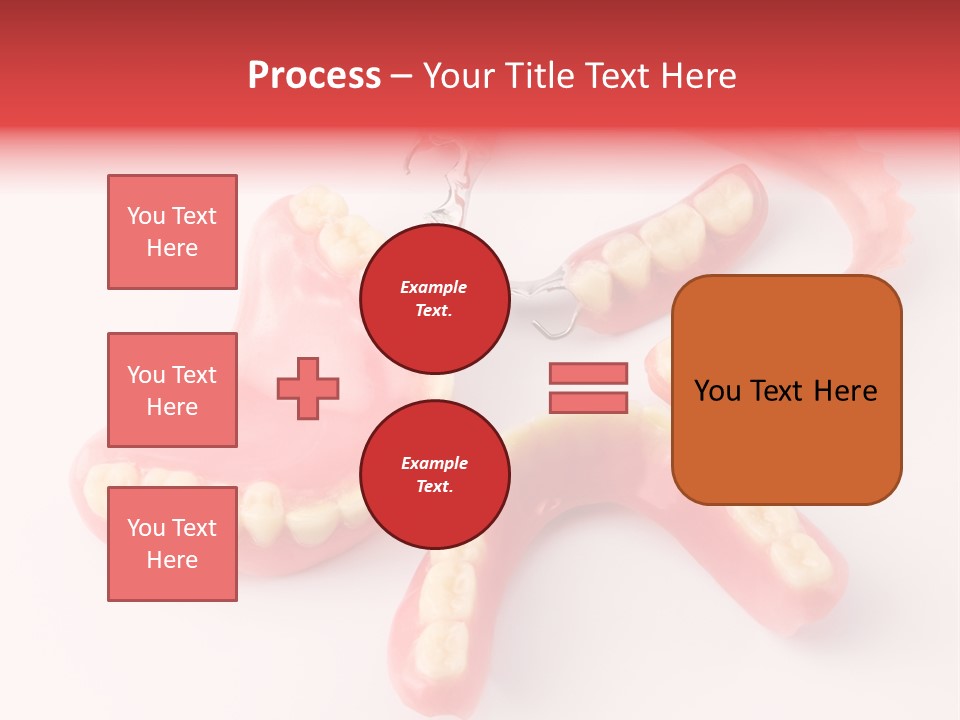 Process – Your Title Text Here

You Text Here

You Text Here

You Text Here

Example Text.

Example Text.

You Text Here